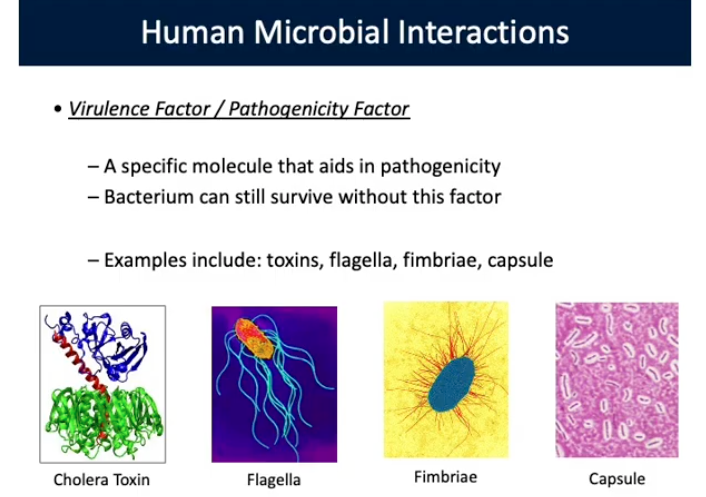 Human Microbial Interactions

• Virulence Factor / Pathogenicity Factor

– A specific molecule that aids in pathogenicity
– Bacterium can still survive without this factor

– Examples include: toxins, flagella, fimbriae, capsule

Cholera Toxin

Flagella

Fimbriae

Capsule